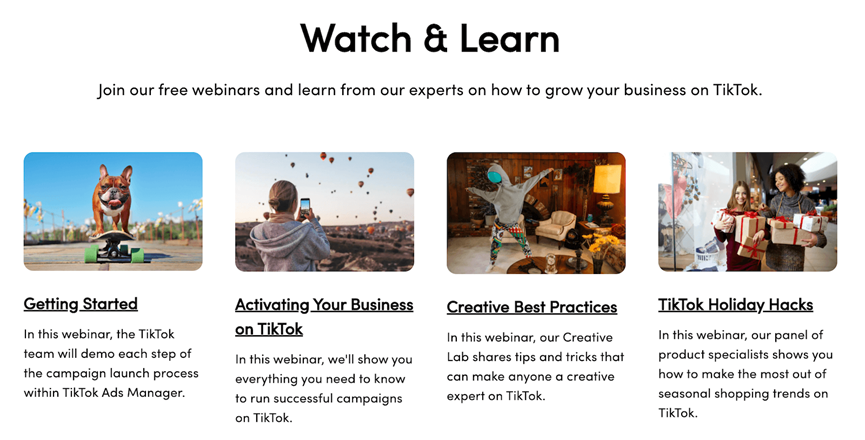 Watch & Learn

Join our free webinars and learn from our experts on how to grow your business on TikTok.

Getting Started

In this webinar, the TikTok team will demo each step of the campaign launch process within TikTok Ads Manager.

Activating Your Business on TikTok

In this webinar, we'll show you everything you need to know to run successful campaigns on TikTok.

Creative Best Practices

In this webinar, our Creative Lab shares tips and tricks that can make anyone a creative expert on TikTok.

TikTok Holiday Hacks

In this webinar, our panel of product specialists shows you how to make the most out of seasonal shopping trends on TikTok.